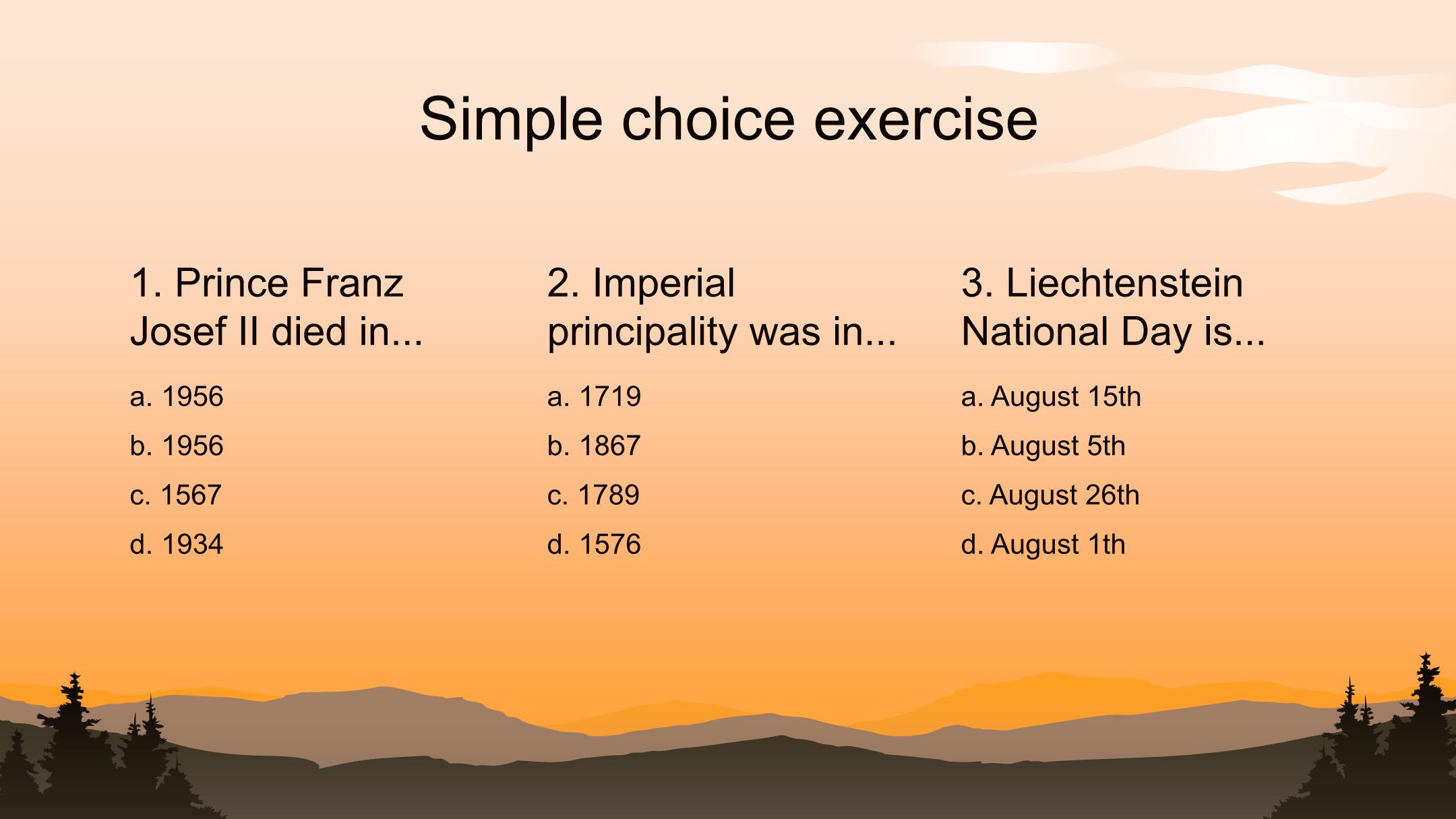 Simple choice exercise

1. Prince Franz Josef II died in...

a. 1956

b. 1956

c. 1567

d. 1934

2. Imperial principality was in...

a. 1719

b. 1867

c. 1789

d. 1576

3. Liechtenstein National Day is...

a. August 15th

b. August 5th

c. August 26th

d. August 1th